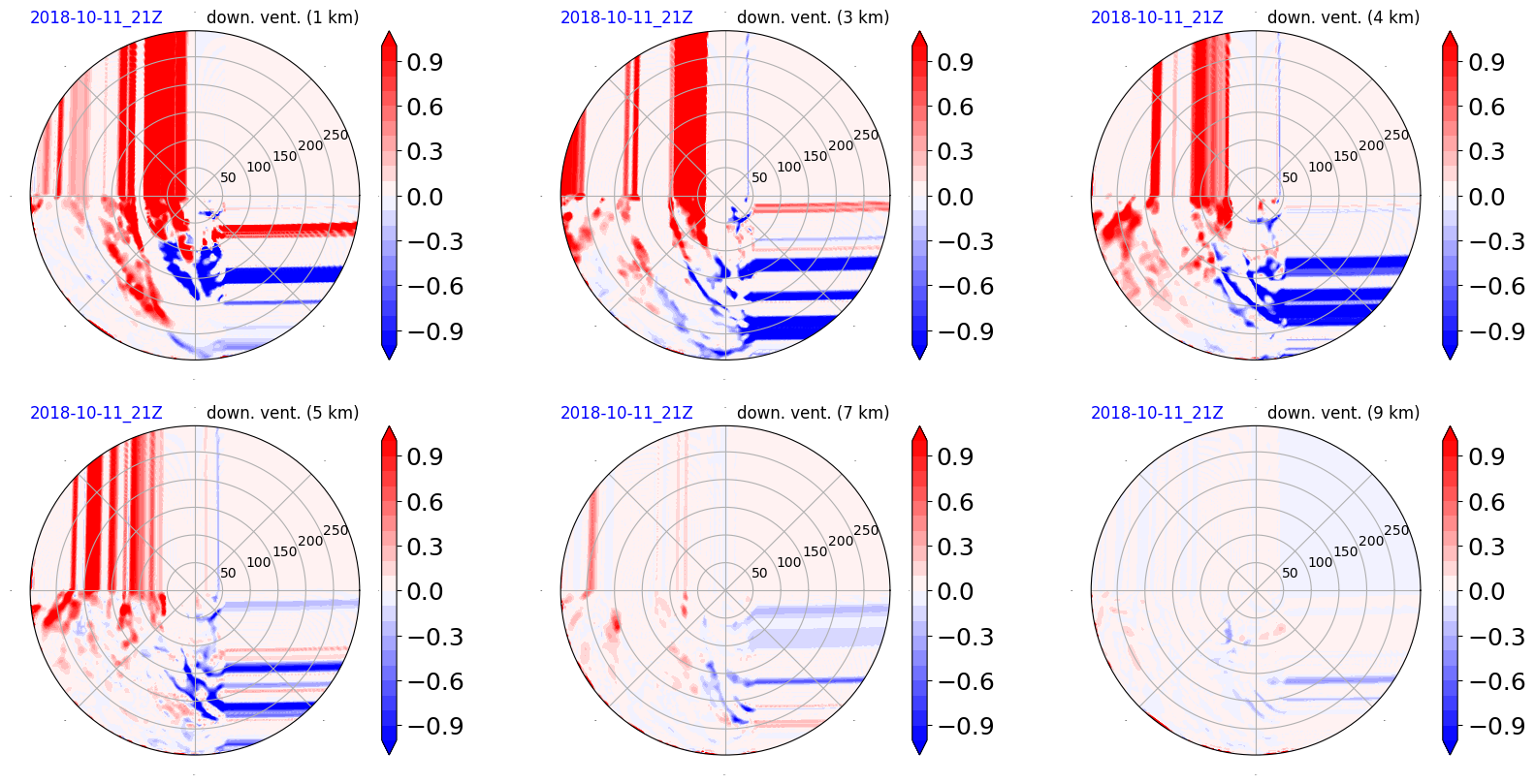 2018-10-11_21Z down. vent. (1 km)

50 100 150 200 250

0.9
0.6
0.3
0.0
−0.3
−0.6
−0.9

2018-10-11_21Z down. vent. (3 km)

50 100 150 200 250

0.9
0.6
0.3
0.0
−0.3
−0.6
−0.9

2018-10-11_21Z down. vent. (4 km)

50 100 150 200 250

0.9
0.6
0.3
0.0
−0.3
−0.6
−0.9

2018-10-11_21Z down. vent. (5 km)

50 100 150 200 250

0.9
0.6
0.3
0.0
−0.3
−0.6
−0.9

2018-10-11_21Z down. vent. (7 km)

50 100 150 200 250

0.9
0.6
0.3
0.0
−0.3
−0.6
−0.9

2018-10-11_21Z down. vent. (9 km)

50 100 150 200 250

0.9
0.6
0.3
0.0
−0.3
−0.6
−0.9